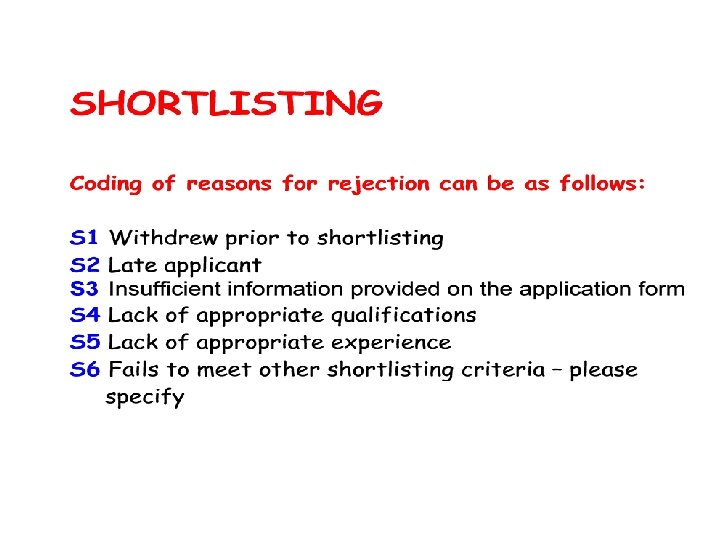 SHORTLISTING

Coding of reasons for rejection can be as follows:

S1 Withdrew prior to shortlisting
S2 Late applicant
S3 Insufficient information provided on the application form
S4 Lack of appropriate qualifications
S5 Lack of appropriate experience
S6 Fails to meet other shortlisting criteria – please specify